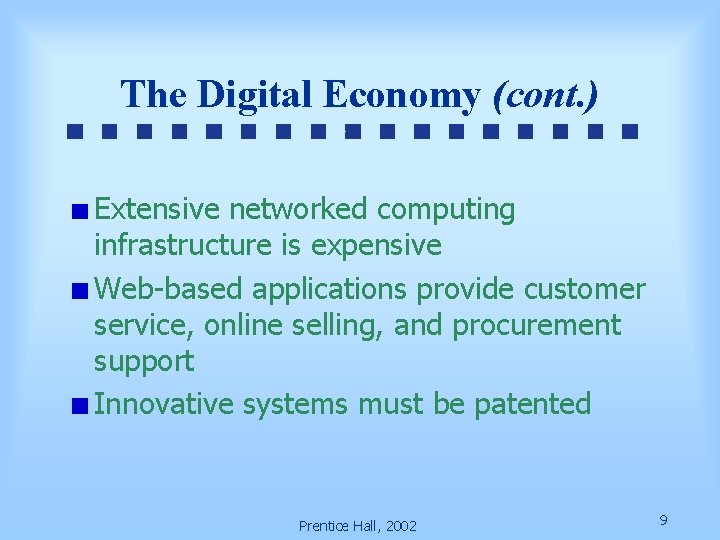 The Digital Economy (cont.)

Extensive networked computing infrastructure is expensive

Web-based applications provide customer service, online selling, and procurement support

Innovative systems must be patented

Prentice Hall, 2002

9